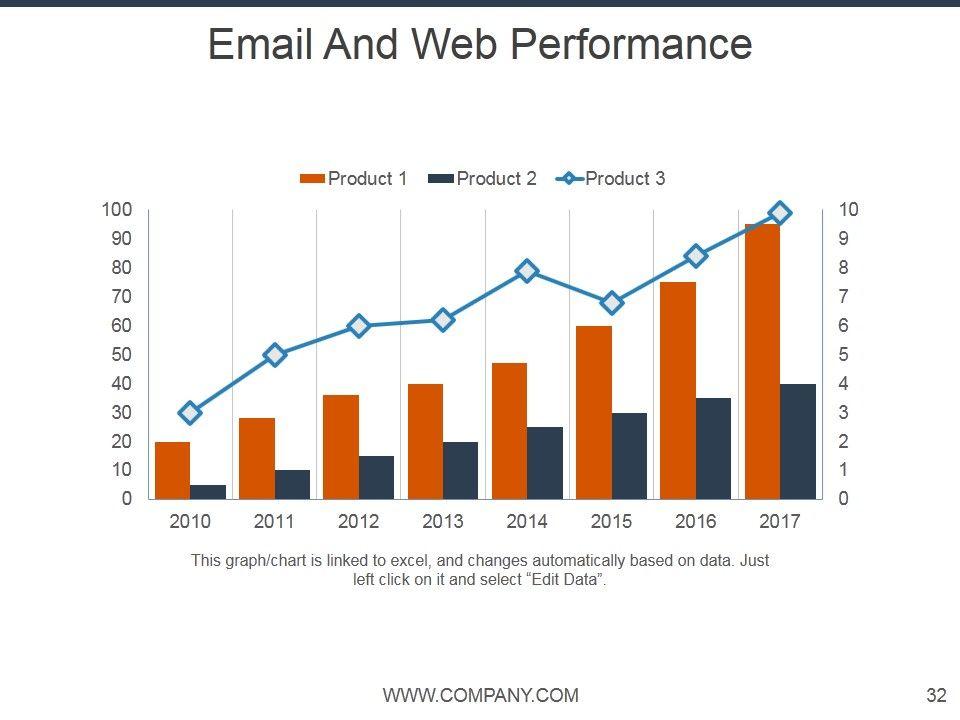 Email And Web Performance

Product 1 Product 2 Product 3

100
90
80
70
60
50
40
30
20
10
0

10
9
8
7
6
5
4
3
2
1
0

2010 2011 2012 2013 2014 2015 2016 2017

This graph/chart is linked to excel, and changes automatically based on data. Just left click on it and select “Edit Data”.

WWW.COMPANY.COM

32